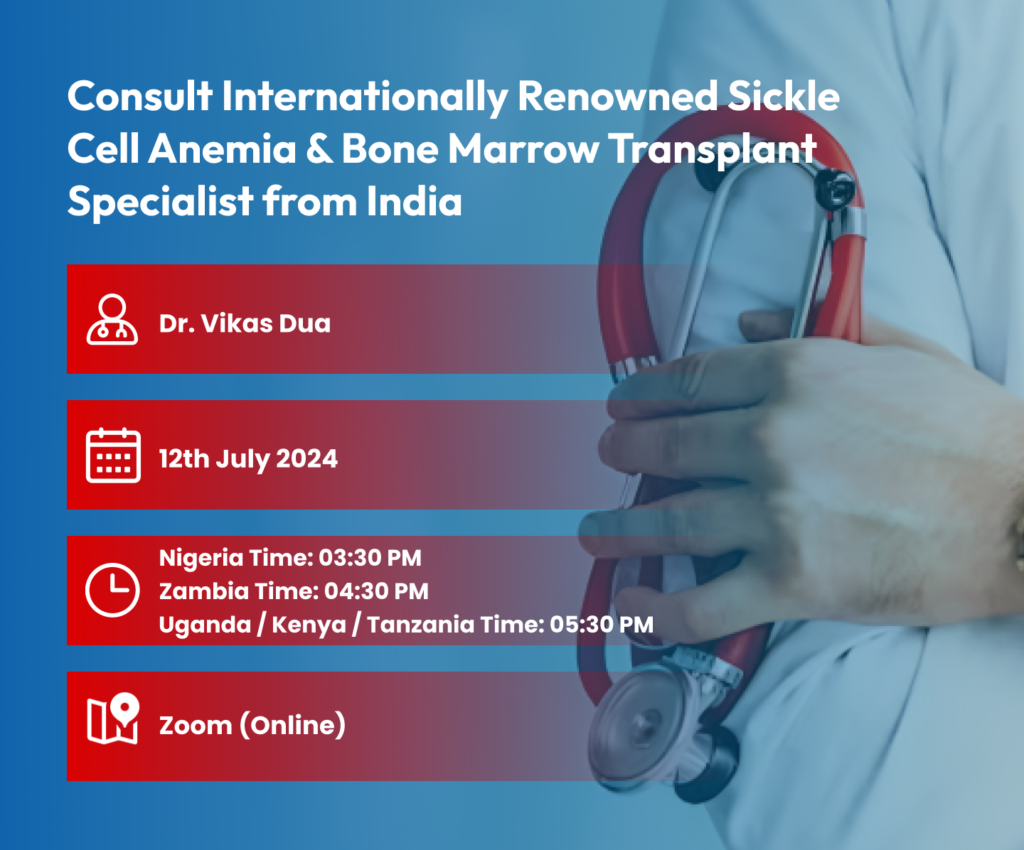 Consult Internationally Renowned Sickle Cell Anemia & Bone Marrow Transplant Specialist from India

Dr. Vikas Dua

12th July 2024

Nigeria Time: 03:30 PM
Zambia Time: 04:30 PM
Uganda / Kenya / Tanzania Time: 05:30 PM

Zoom (Online)